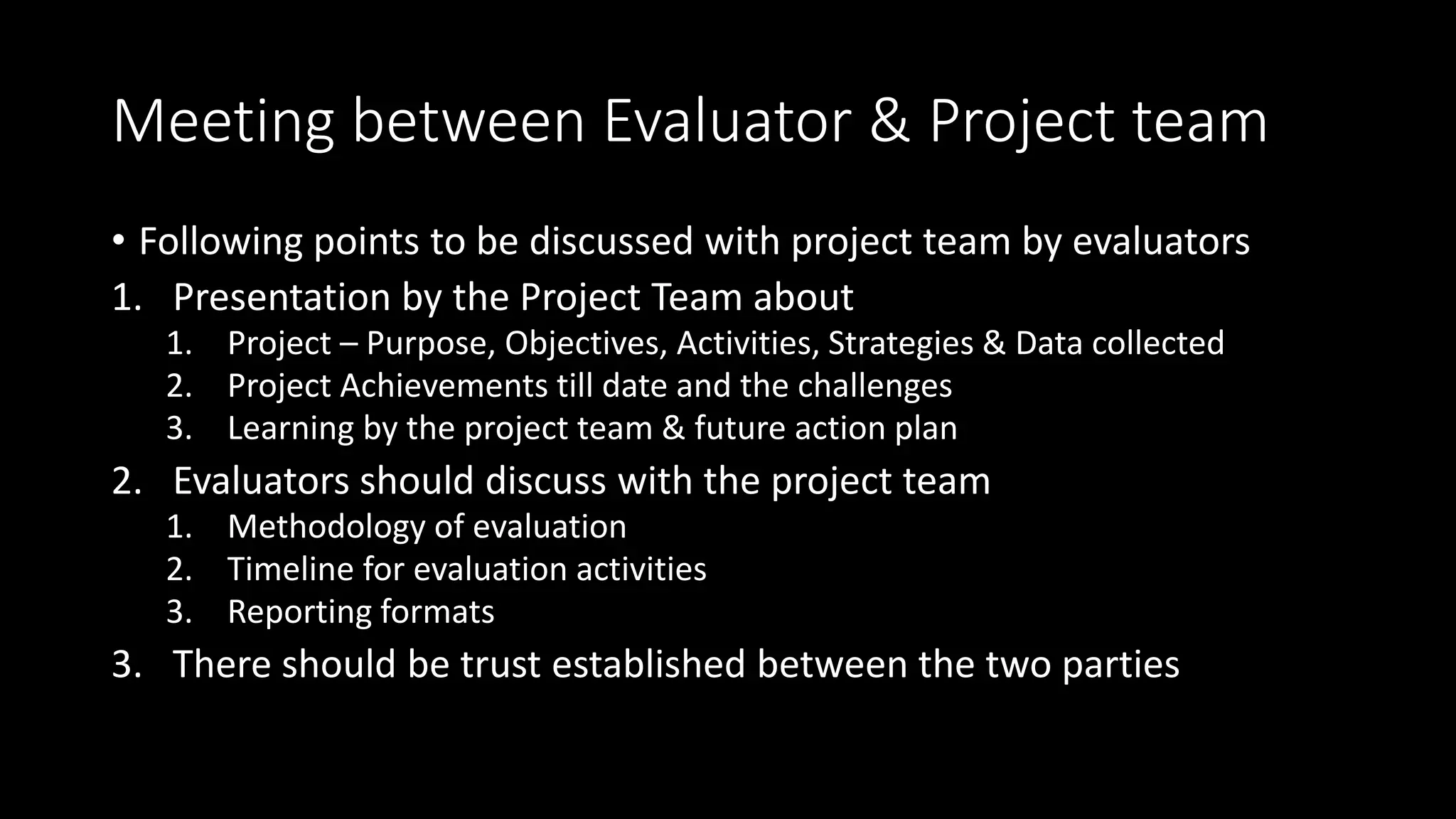 Meeting between Evaluator & Project team

• Following points to be discussed with project team by evaluators
1. Presentation by the Project Team about
   1. Project – Purpose, Objectives, Activities, Strategies & Data collected
   2. Project Achievements till date and the challenges
   3. Learning by the project team & future action plan
2. Evaluators should discuss with the project team
   1. Methodology of evaluation
   2. Timeline for evaluation activities
   3. Reporting formats
3. There should be trust established between the two parties